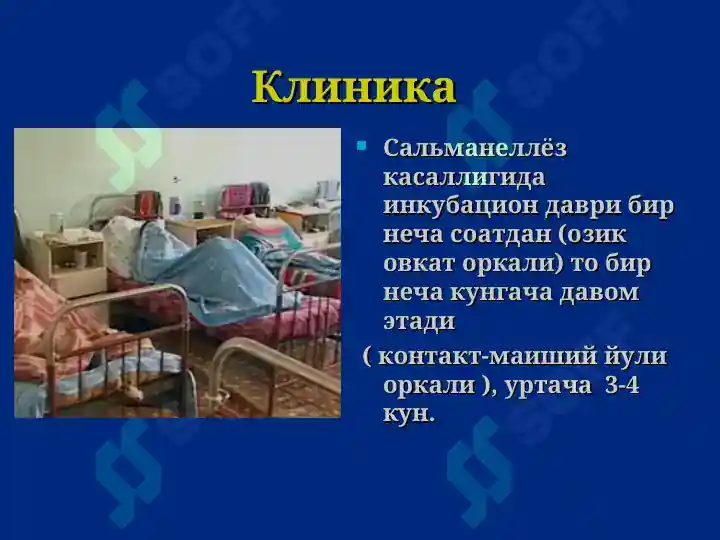 Клиника

Сальманеллёз касаллигида инкубацион даври бир неча соатдан (озик овкат оркали) то бир неча кунгача давом этади

( контакт-маиший йули оркали ), уртача 3-4 кун.